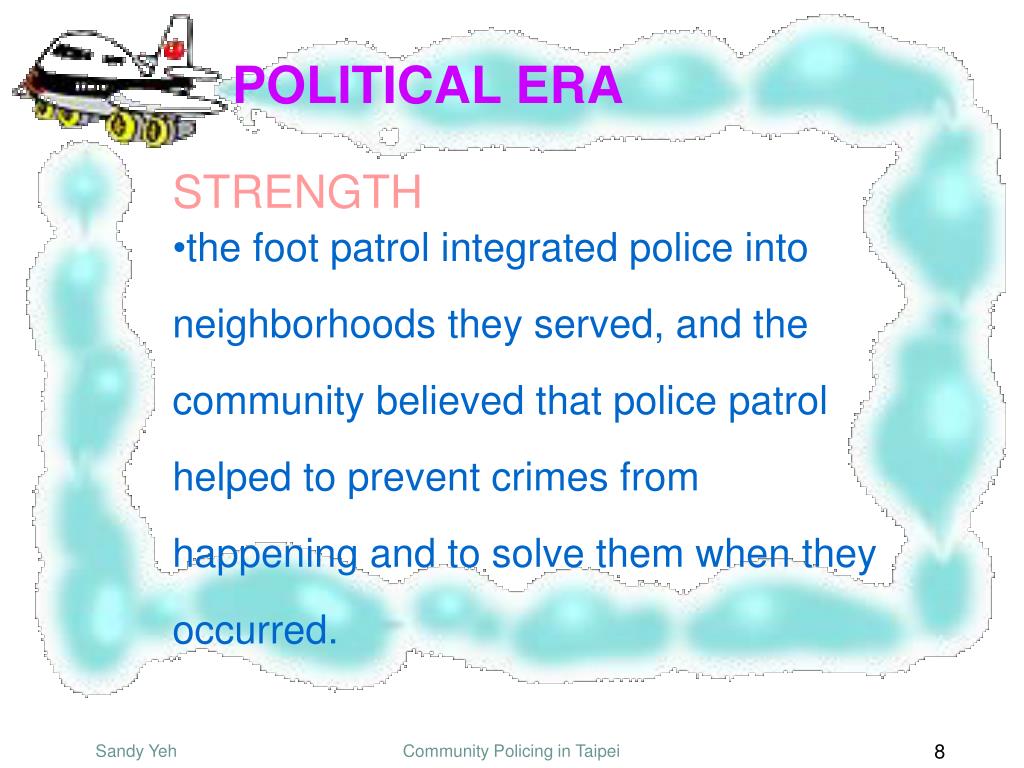 POLITICAL ERA

STRENGTH

•the foot patrol integrated police into neighborhoods they served, and the community believed that police patrol helped to prevent crimes from happening and to solve them when they occurred.

Sandy Yeh

Community Policing in Taipei

8